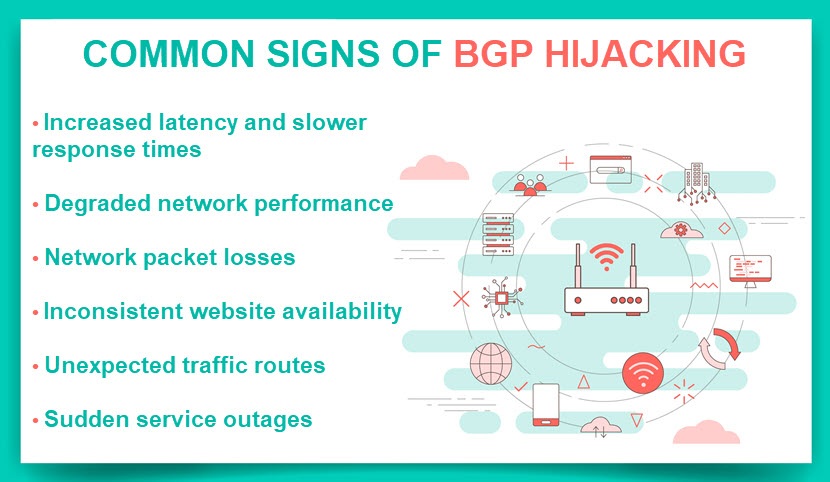 COMMON SIGNS OF BGP HIJACKING

• Increased latency and slower response times

• Degraded network performance

• Network packet losses

• Inconsistent website availability

• Unexpected traffic routes

• Sudden service outages